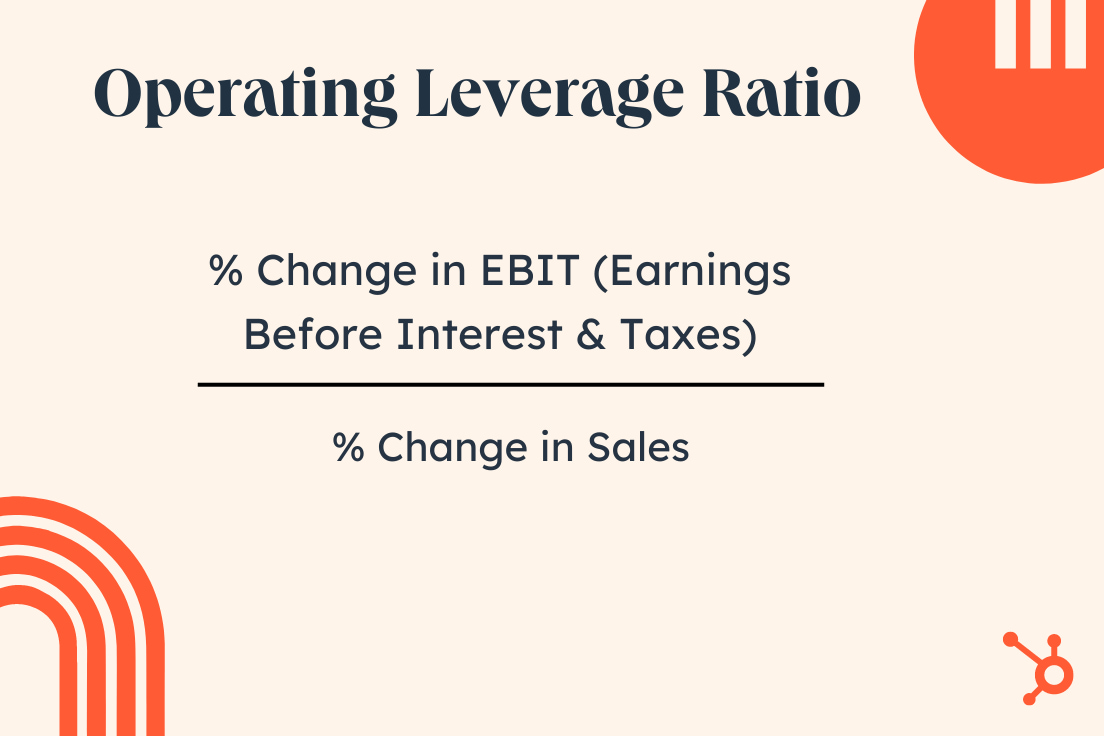 Operating Leverage Ratio

$\frac{\text{\% Change in EBIT (Earnings Before Interest \& Taxes)}}{\text{\% Change in Sales}}$